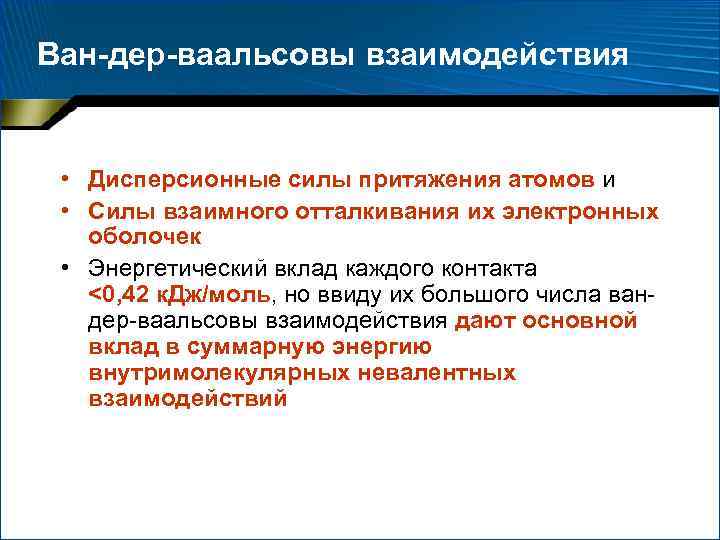 Ван-дер-ваальсовы взаимодействия

• Дисперсионные силы притяжения атомов и
• Силы взаимного отталкивания их электронных оболочек
• Энергетический вклад каждого контакта <0,42 кДж/моль, но ввиду их большого числа ван-дер-ваальсовы взаимодействия дают основной вклад в суммарную энергию внутримолекулярных невалентных взаимодействий